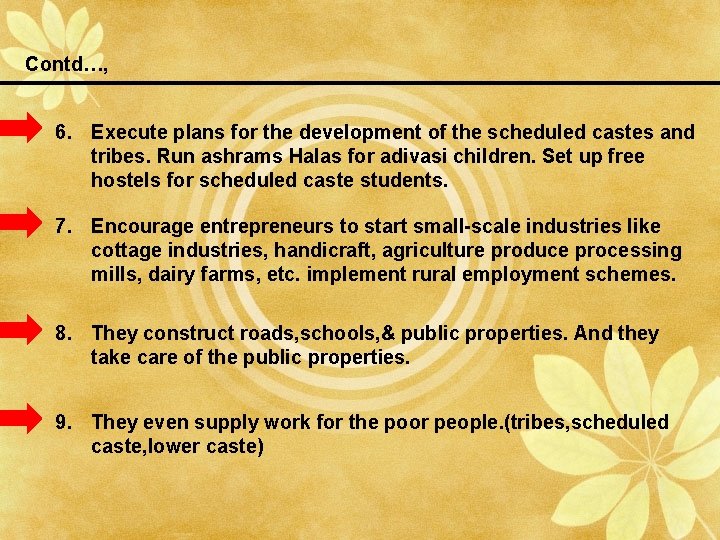 Contd…,

6. Execute plans for the development of the scheduled castes and tribes. Run ashrams Halas for adivasi children. Set up free hostels for scheduled caste students.

7. Encourage entrepreneurs to start small-scale industries like cottage industries, handicraft, agriculture produce processing mills, dairy farms, etc. implement rural employment schemes.

8. They construct roads,schools,& public properties. And they take care of the public properties.

9. They even supply work for the poor people.(tribes,scheduled caste,lower caste)